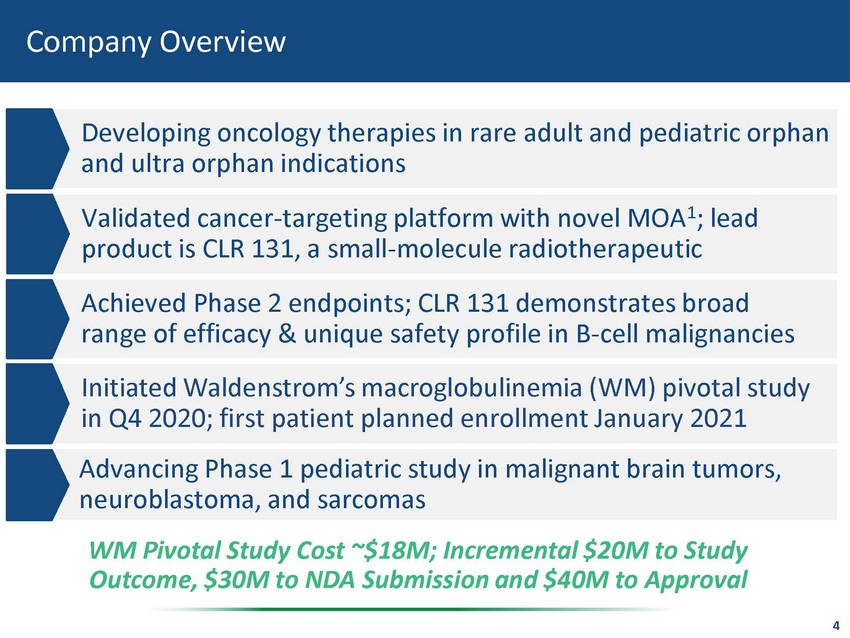 Company Overview

Developing oncology therapies in rare adult and pediatric orphan and ultra orphan indications

Validated cancer-targeting platform with novel MOA$^1$; lead product is CLR 131, a small-molecule radiotherapeutic

Achieved Phase 2 endpoints; CLR 131 demonstrates broad range of efficacy & unique safety profile in B-cell malignancies

Initiated Waldenstrom's macroglobulinemia (WM) pivotal study in Q4 2020; first patient planned enrollment January 2021

Advancing Phase 1 pediatric study in malignant brain tumors, neuroblastoma, and sarcomas

WM Pivotal Study Cost ~\$18M; Incremental \$20M to Study Outcome, \$30M to NDA Submission and \$40M to Approval

4